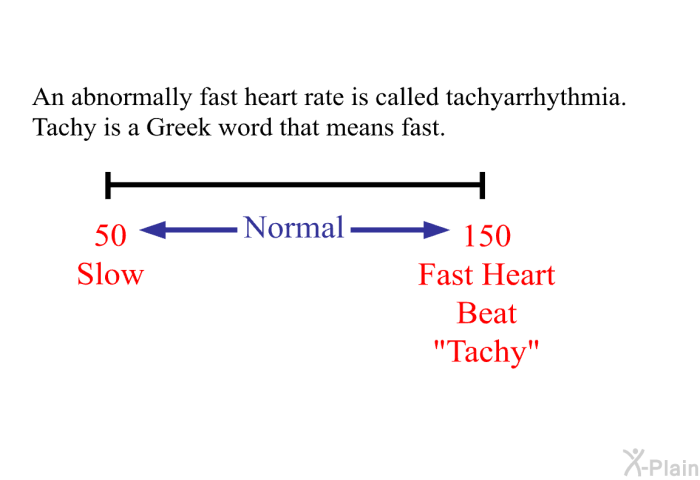 An abnormally fast heart rate is called tachyarrhythmia. Tachy is a Greek word that means fast.

50
Slow

Normal

150
Fast Heart Beat
"Tachy"

X-Plain